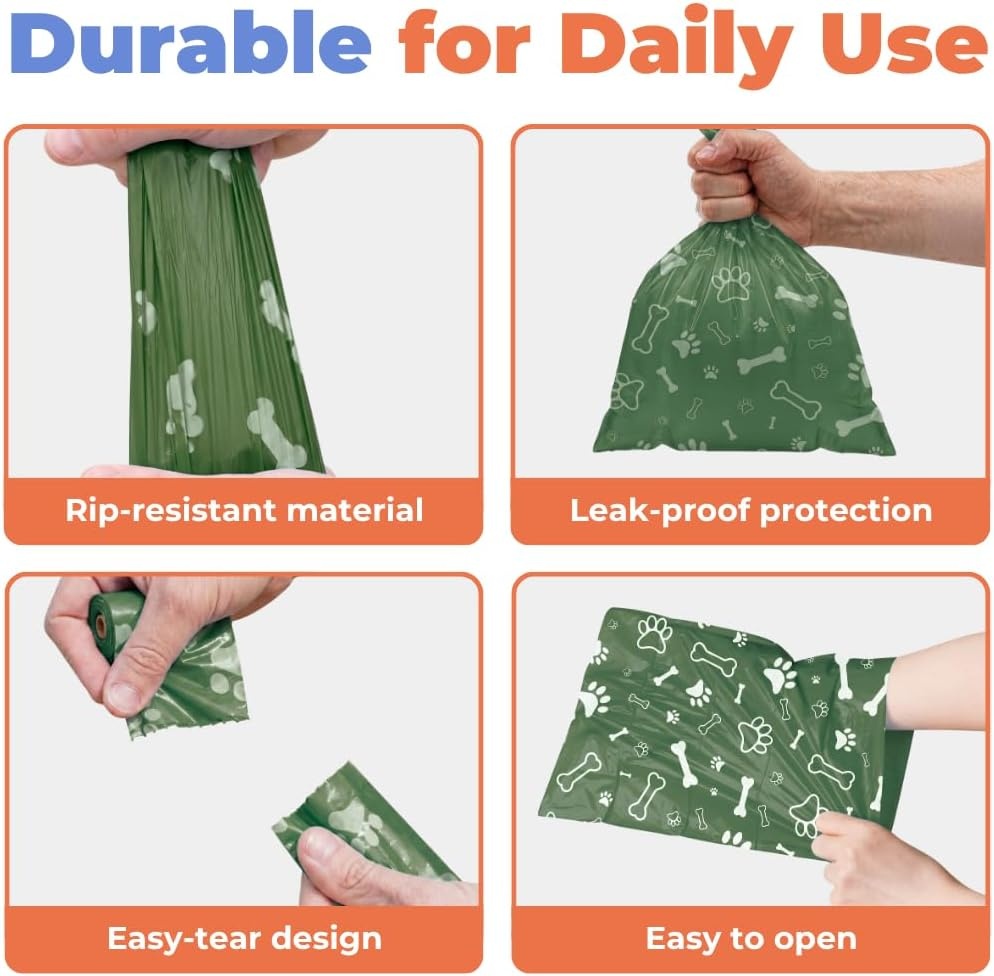 Durable for Daily Use

Rip-resistant material

Leak-proof protection

Easy-tear design

Easy to open